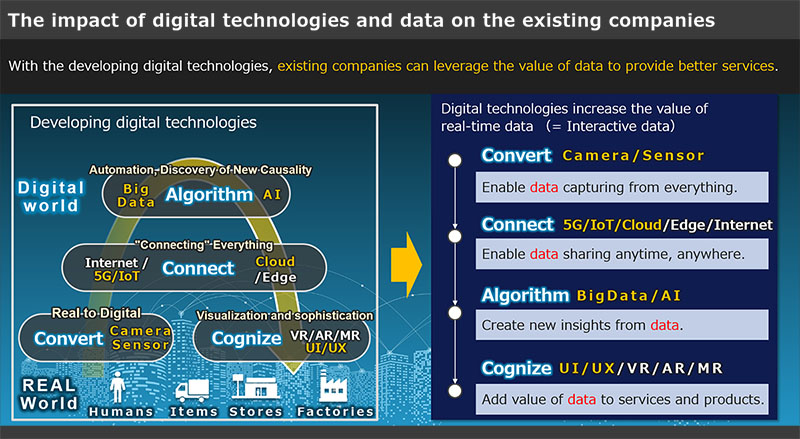 The impact of digital technologies and data on the existing companies

With the developing digital technologies, existing companies can leverage the value of data to provide better services.

Developing digital technologies

Digital world

Automation, Discovery of New Causality

Big Data

Algorithm

AI

"Connecting" Everything

Internet / 5G/IoT

Connect

Cloud /Edge

Real to Digital

Convert

Camera Sensor

Visualization and sophistication

Cognize

VR/AR/MR UI/UX

REAL World

Humans

Items

Stores

Factories

Digital technologies increase the value of real-time data (= Interactive data)

Convert Camera/Sensor

Enable data capturing from everything.

Connect 5G/IoT/Cloud/Edge/Internet

Enable data sharing anytime, anywhere.

Algorithm BigData/AI

Create new insights from data.

Cognize UI/UX/VR/AR/MR

Add value of data to services and products.